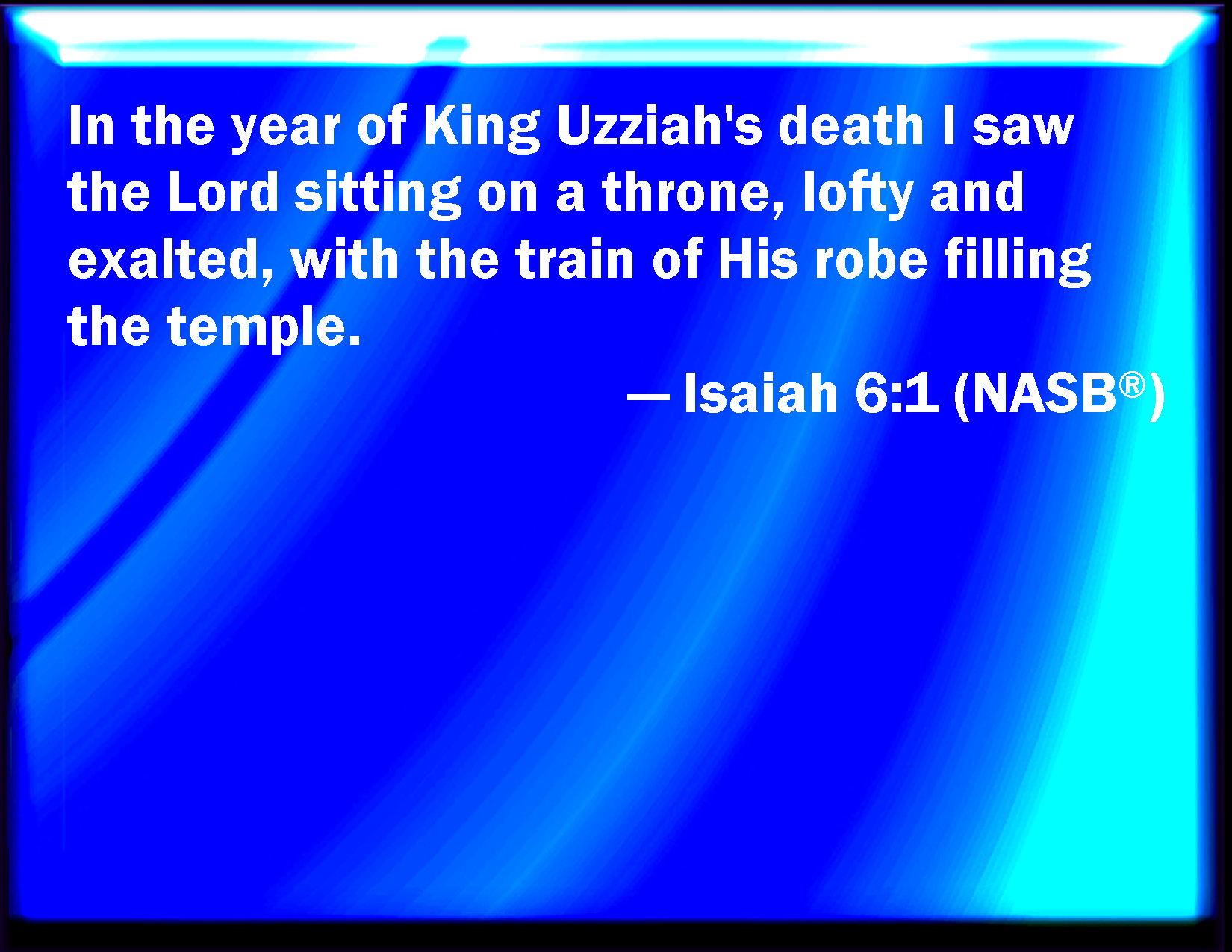 In the year of King Uzziah's death I saw the Lord sitting on a throne, lofty and exalted, with the train of His robe filling the temple.

— Isaiah 6:1 (NASB®)